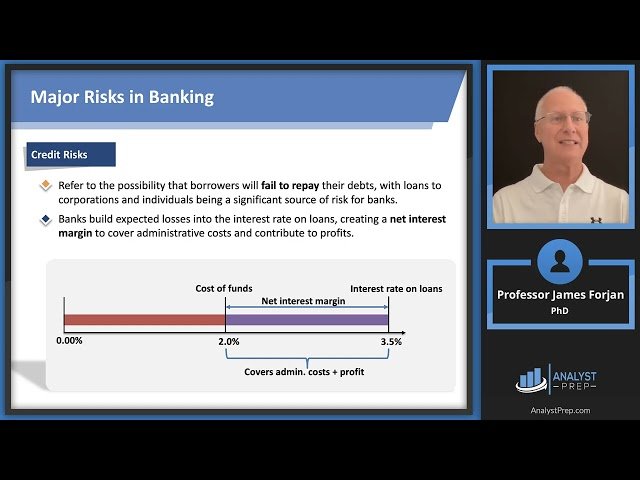 Major Risks in Banking

Credit Risks

Refer to the possibility that borrowers will fail to repay their debts, with loans to corporations and individuals being a significant source of risk for banks.

Banks build expected losses into the interest rate on loans, creating a net interest margin to cover administrative costs and contribute to profits.

Cost of funds

Interest rate on loans

Net interest margin

0.00%

2.0%

3.5%

Covers admin. costs + profit

Professor James Forjan

PhD

ANALYST PREP

AnalystPrep.com